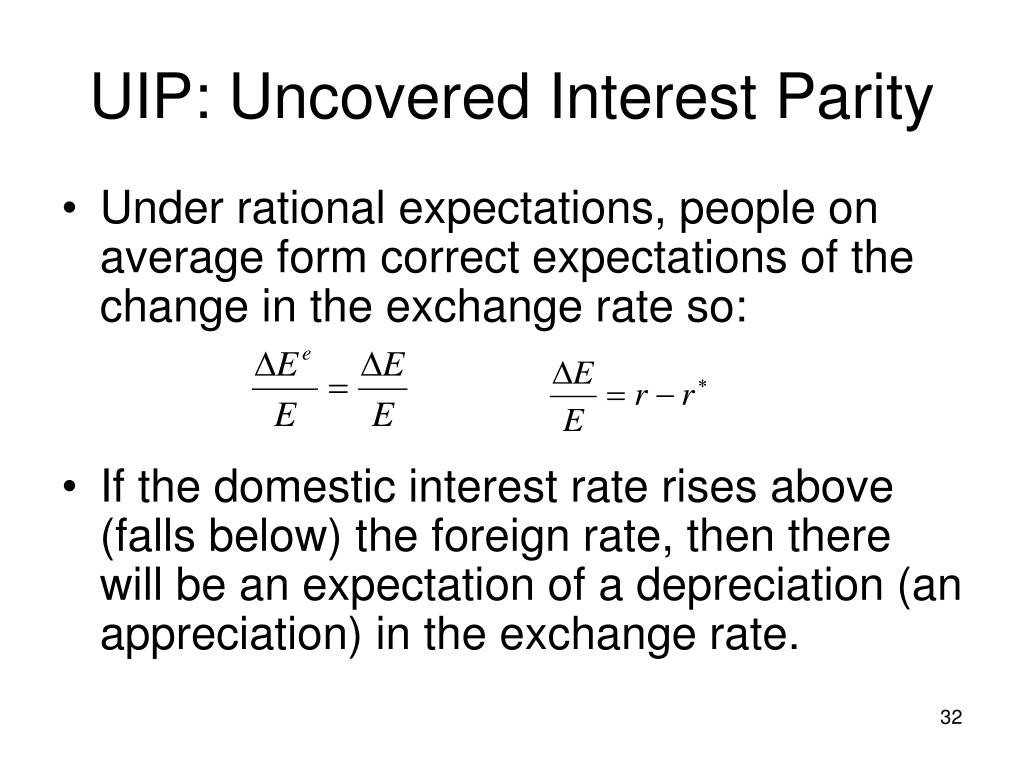 UIP: Uncovered Interest Parity

• Under rational expectations, people on average form correct expectations of the change in the exchange rate so:

$\frac{\Delta E^e}{E} = \frac{\Delta E}{E}$ $\frac{\Delta E}{E} = r - r^*$

• If the domestic interest rate rises above (falls below) the foreign rate, then there will be an expectation of a depreciation (an appreciation) in the exchange rate.

32